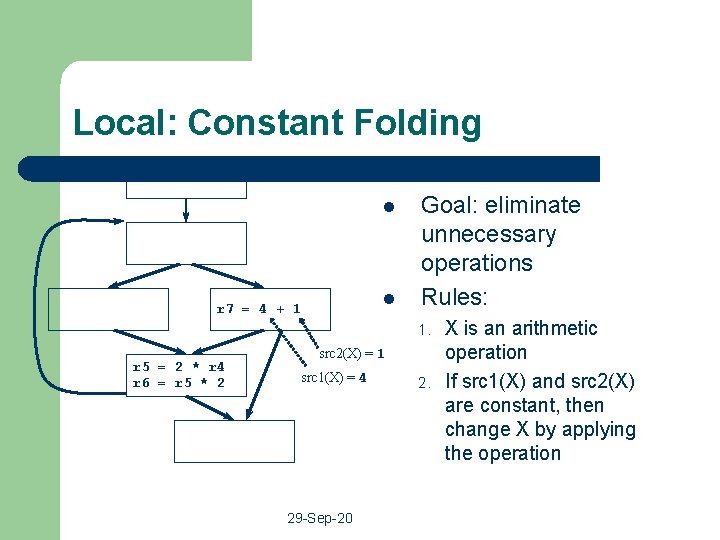 Local: Constant Folding

r7 = 4 + 1

src2(X) = 1

src1(X) = 4

r5 = 2 * r4
r6 = r5 * 2

- Goal: eliminate unnecessary operations
- Rules:
1. X is an arithmetic operation
2. If src1(X) and src2(X) are constant, then change X by applying the operation

29-Sep-20